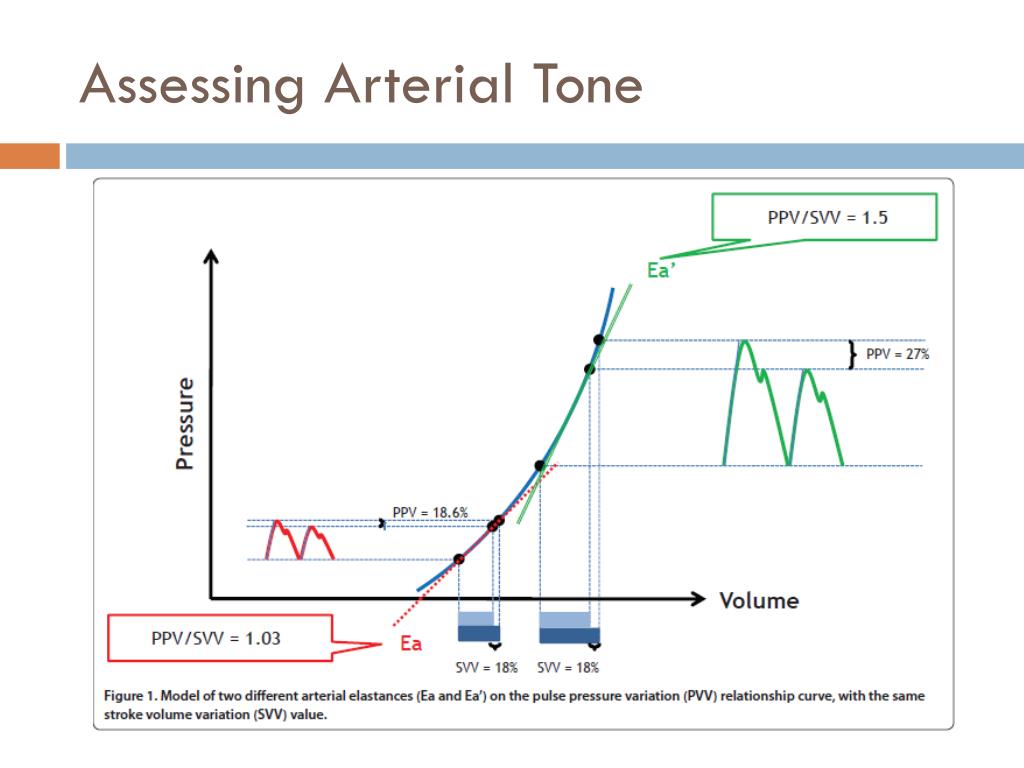 Assessing Arterial Tone

PPV/SVV = 1.5

Ea'

PPV = 27%

Pressure

PPV = 18.6%

Volume

PPV/SVV = 1.03

Ea

SVV = 18%

SVV = 18%

Figure 1. Model of two different arterial elastances (Ea and Ea') on the pulse pressure variation (PVV) relationship curve, with the same stroke volume variation (SVV) value.